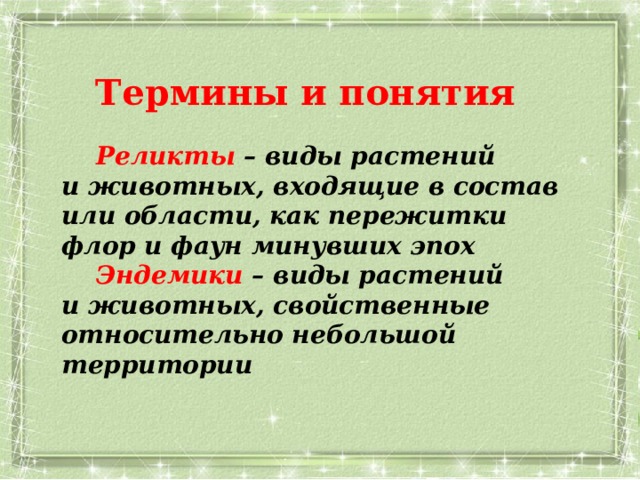 Термины и понятия

Реликты – виды растений и животных, входящие в состав или области, как пережитки флор и фаун минувших эпох

Эндемики – виды растений и животных, свойственные относительно небольшой территории